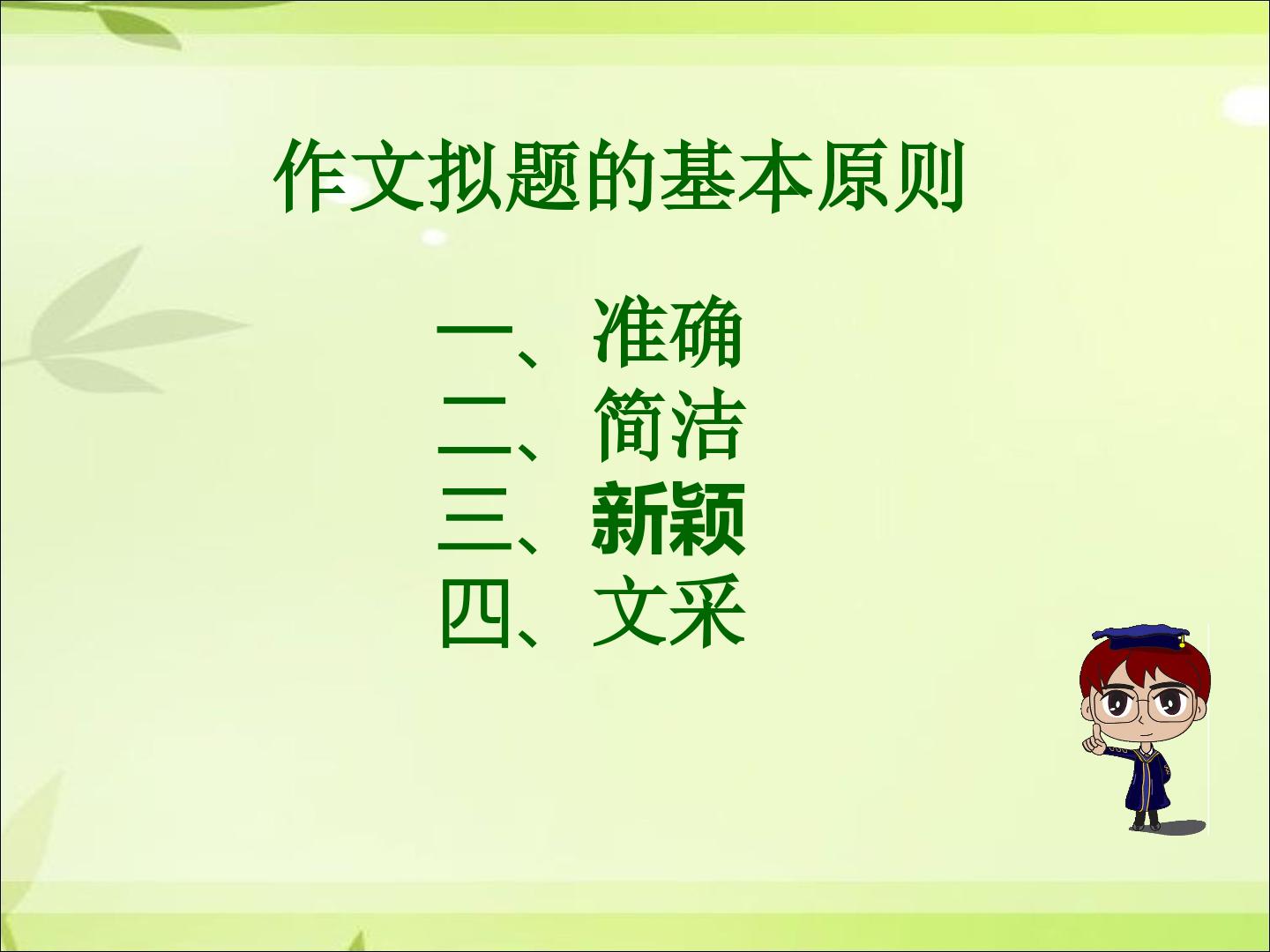 作文拟题的基本原则

一、准确
二、简洁
三、新颖
四、文采